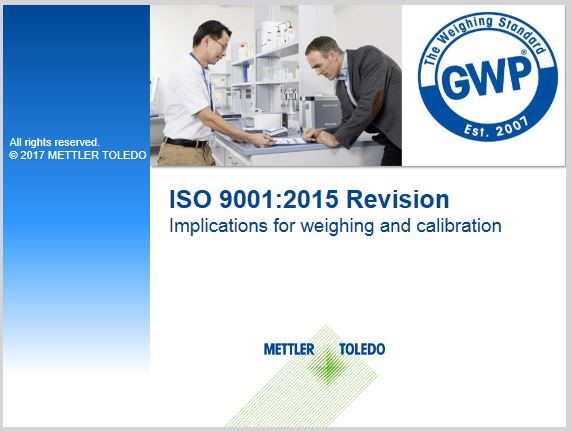 All rights reserved.
© 2017 METTLER TOLEDO

The Weighing Standard
GWP®
Est. 2007

ISO 9001:2015 Revision
Implications for weighing and calibration

METTLER TOLEDO